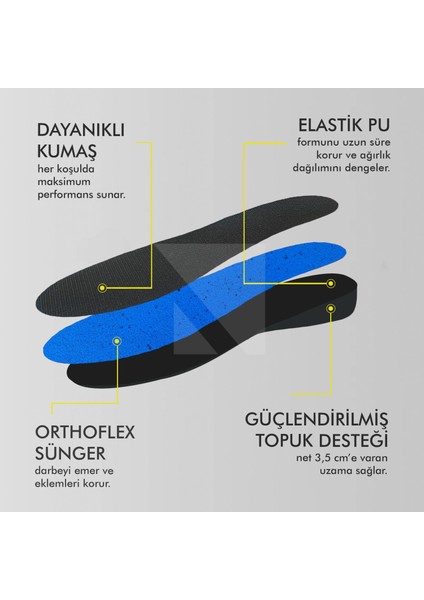 DAYANIKLI KUMAŞ
her koşulda maksimum performans sunar.

ELASTİK PU
formunu uzun süre korur ve ağırlık dağılımını dengeler.

ORTHOFLEX SÜNGER
darbeyi emer ve eklemleri korur.

GÜÇLENDİRİLMİŞ TOPUK DESTEĞİ
net 3,5 cm'e varan uzama sağlar.